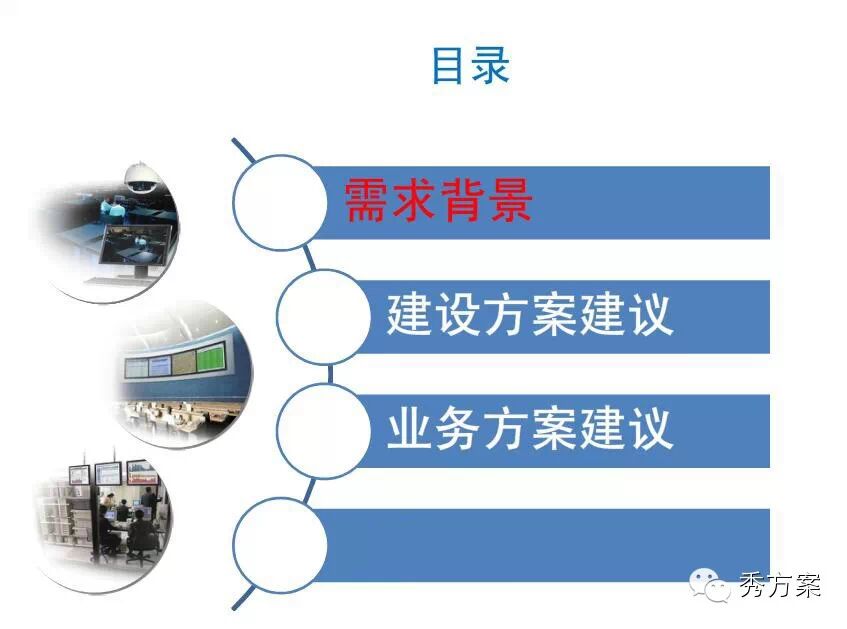 目录

需求背景

建设方案建议

业务方案建议

秀方案